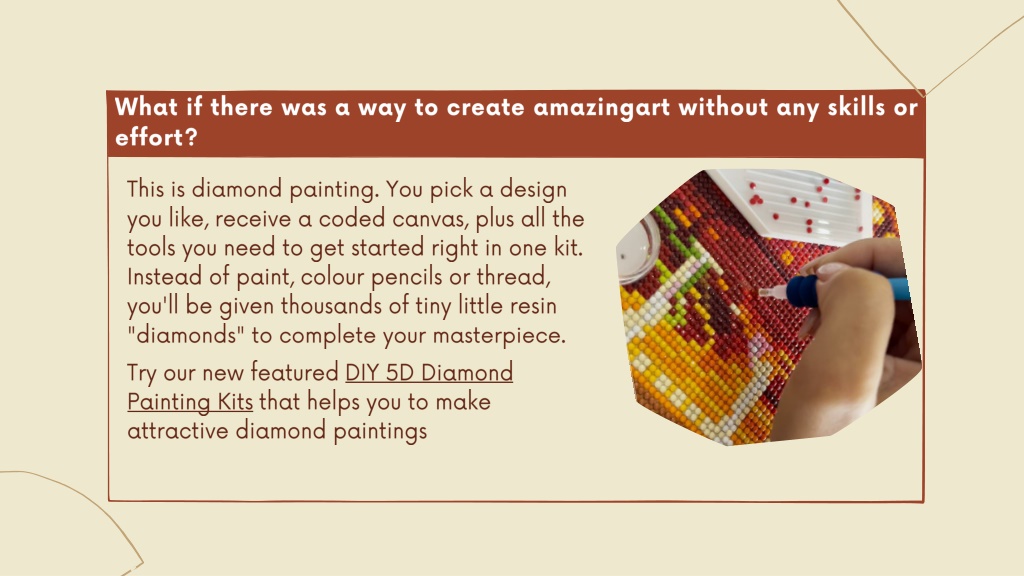 What if there was a way to create amazingart without any skills or effort?

This is diamond painting. You pick a design you like, receive a coded canvas, plus all the tools you need to get started right in one kit. Instead of paint, colour pencils or thread, you'll be given thousands of tiny little resin "diamonds" to complete your masterpiece.

Try our new featured DIY 5D Diamond Painting Kits that helps you to make attractive diamond paintings